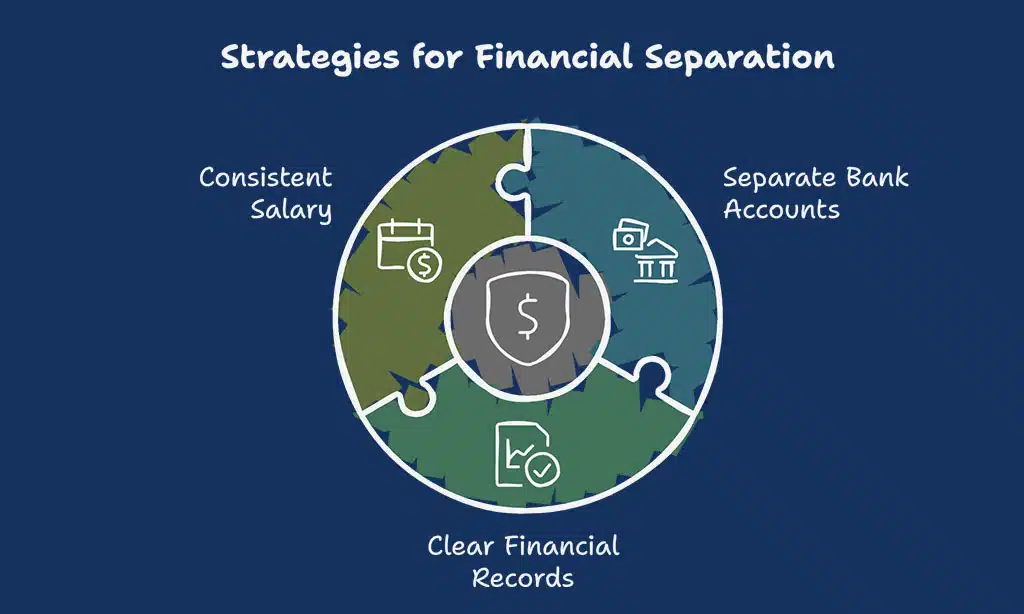 Strategies for Financial Separation

Consistent Salary

Separate Bank Accounts

Clear Financial Records